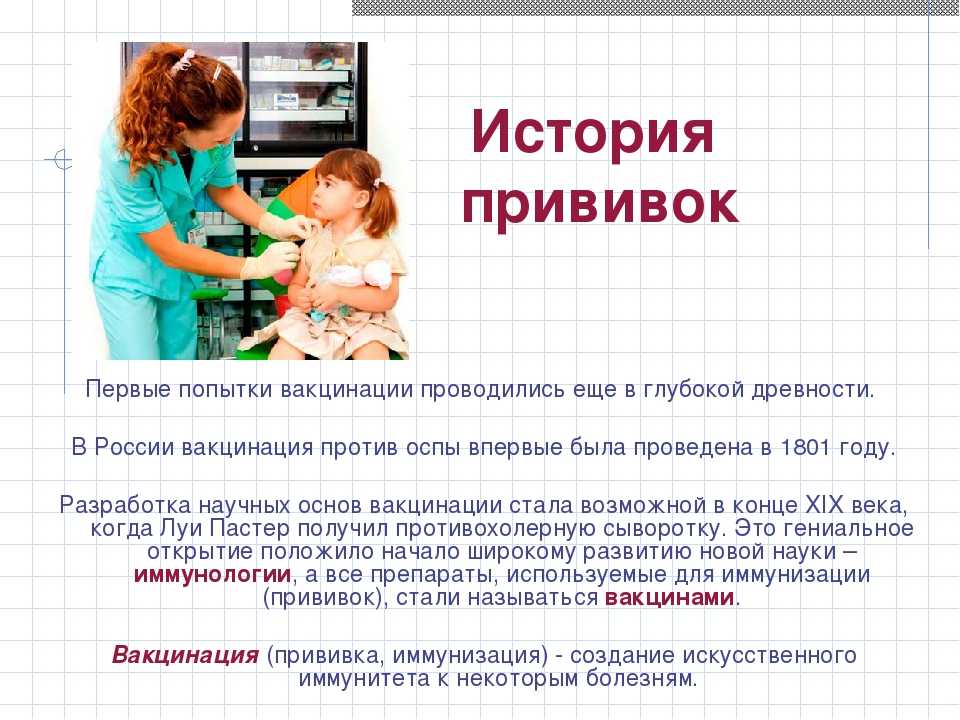 История прививок

Первые попытки вакцинации проводились еще в глубокой древности.

В России вакцинация против оспы впервые была проведена в 1801 году.

Разработка научных основ вакцинации стала возможной в конце XIX века, когда Луи Пастер получил противохолерную сыворотку. Это гениальное открытие положило начало широкому развитию новой науки – иммунологии, а все препараты, используемые для иммунизации (прививок), стали называться вакцинами.

Вакцинация (прививка, иммунизация) - создание искусственного иммунитета к некоторым болезням.